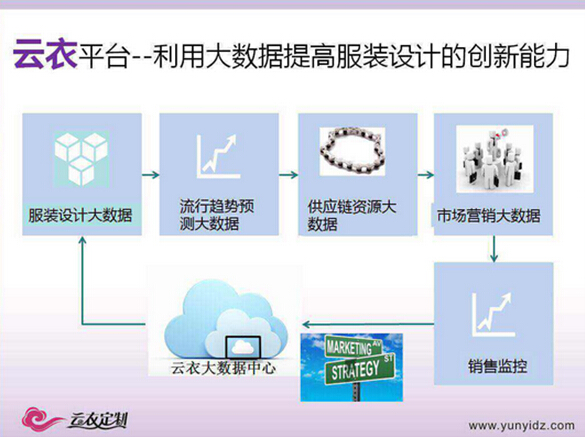 云衣平台--利用大数据提高服装设计的创新能力

服装设计大数据

流行趋势预测大数据

供应链资源大数据

市场营销大数据

销售监控

MARKETING AV

STRATEGY ST

云衣大数据中心

云衣定制

www.yunyidz.com